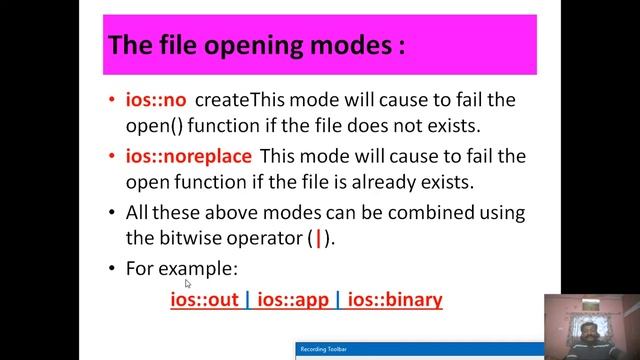 The file opening modes :

• ios::no createThis mode will cause to fail the open() function if the file does not exists.

• ios::noreplace This mode will cause to fail the open function if the file is already exists.

• All these above modes can be combined using the bitwise operator (|).

• For example:

ios::out | ios::app | ios::binary

Recording Toolbar